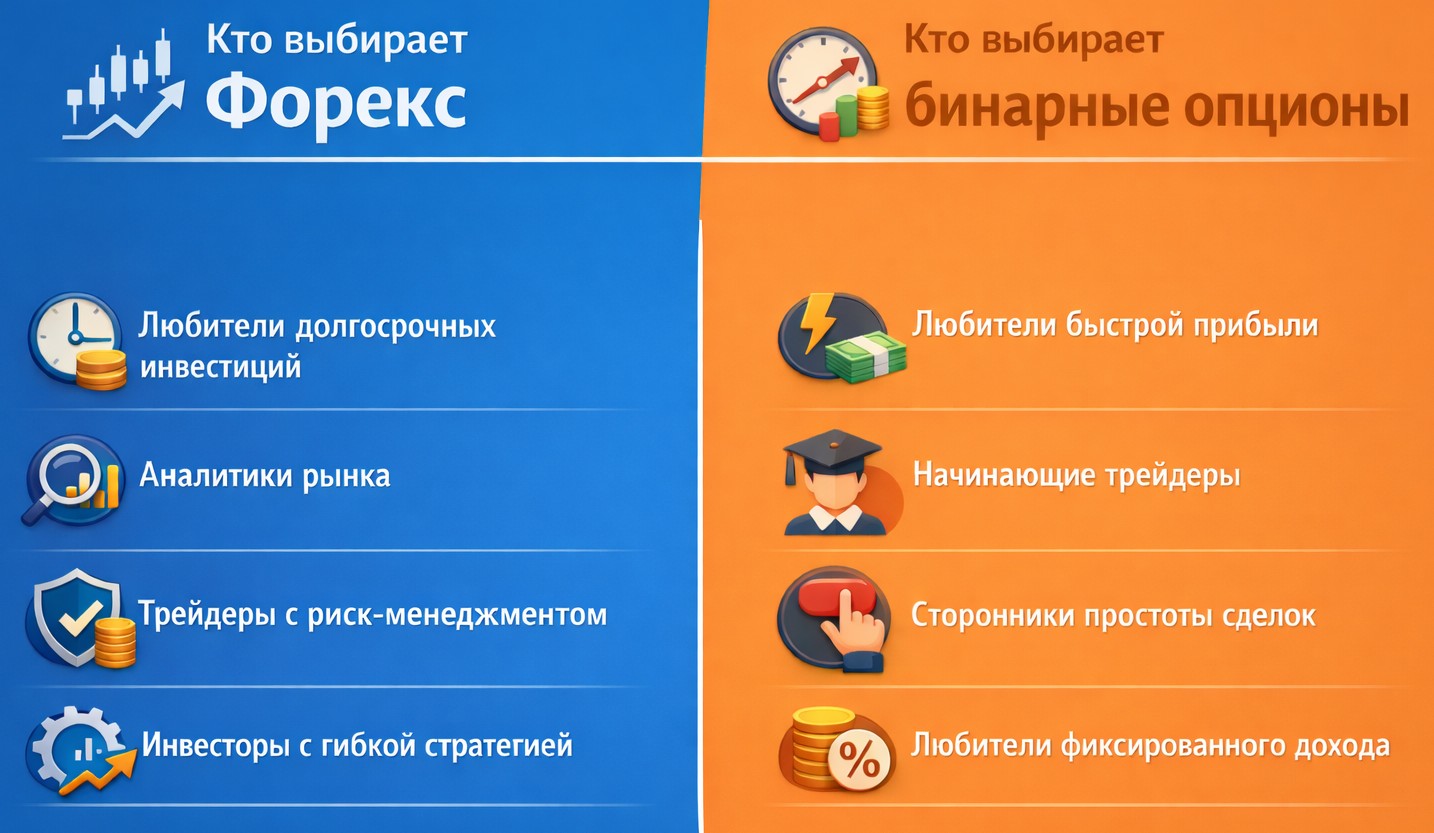 Кто выбирает
Форекс

Любители долгосрочных инвестиций

Аналитики рынка

Трейдеры с риск-менеджментом

Инвесторы с гибкой стратегией

Кто выбирает
бинарные опционы

Любители быстрой прибыли

Начинающие трейдеры

Сторонники простоты сделок

Любители фиксированного дохода

%